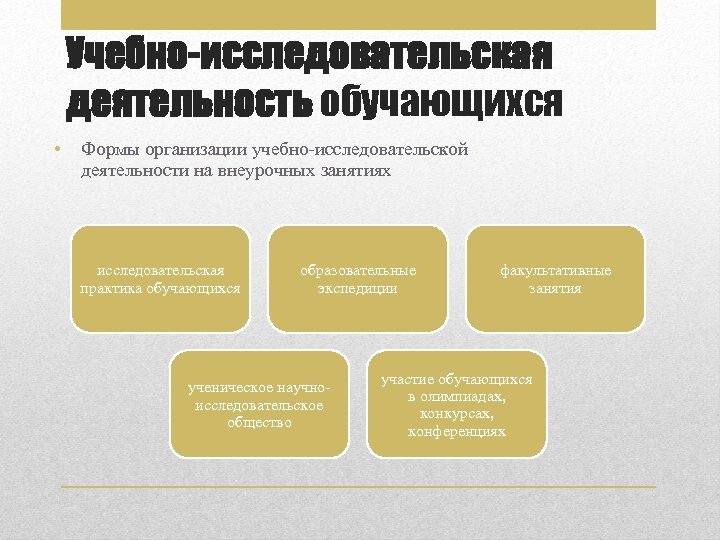 Учебно-исследовательская деятельность обучающихся

• Формы организации учебно-исследовательской деятельности на внеурочных занятиях

исследовательская практика обучающихся

образовательные экспедиции

факультативные занятия

ученическое научно-исследовательское общество

участие обучающихся в олимпиадах, конкурсах, конференциях